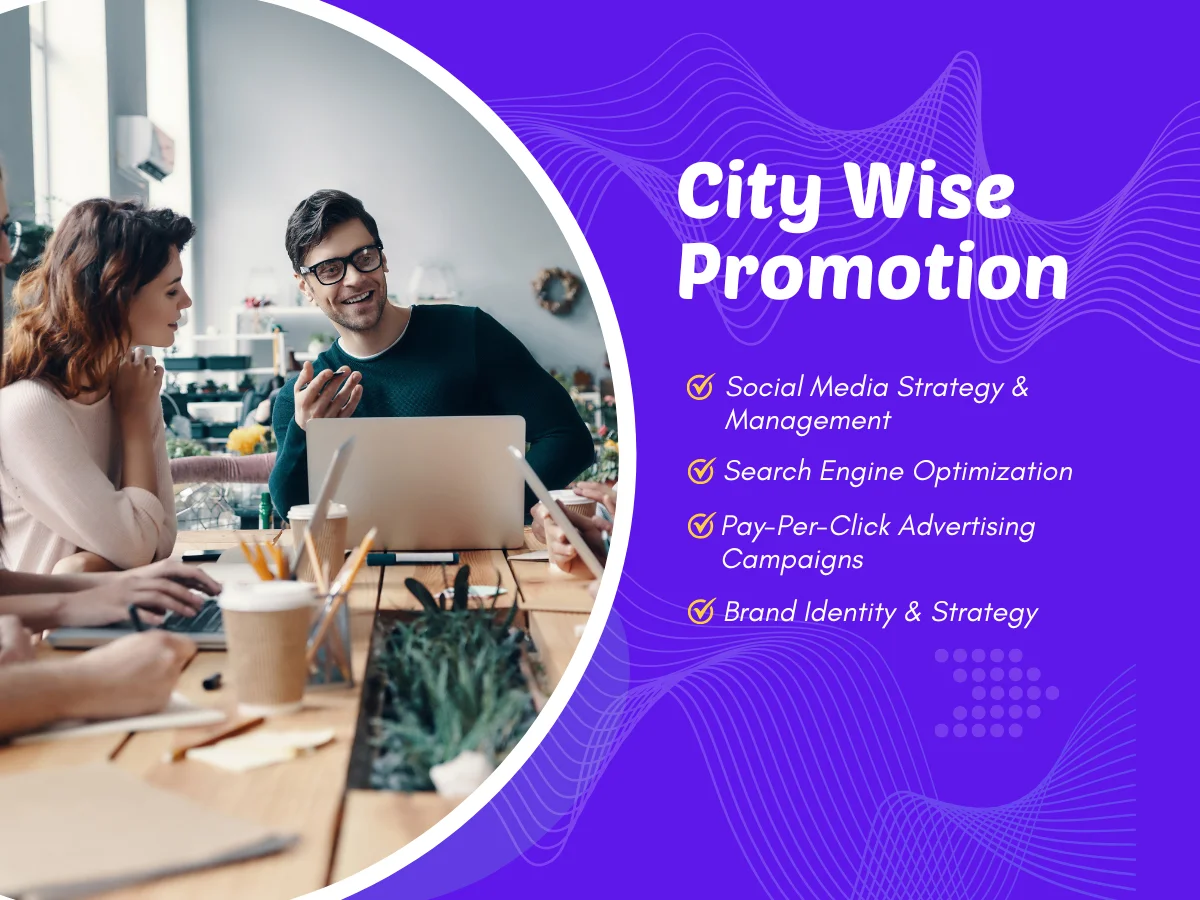 City Wise Promotion

Social Media Strategy & Management

Search Engine Optimization

Pay-Per-Click Advertising Campaigns

Brand Identity & Strategy